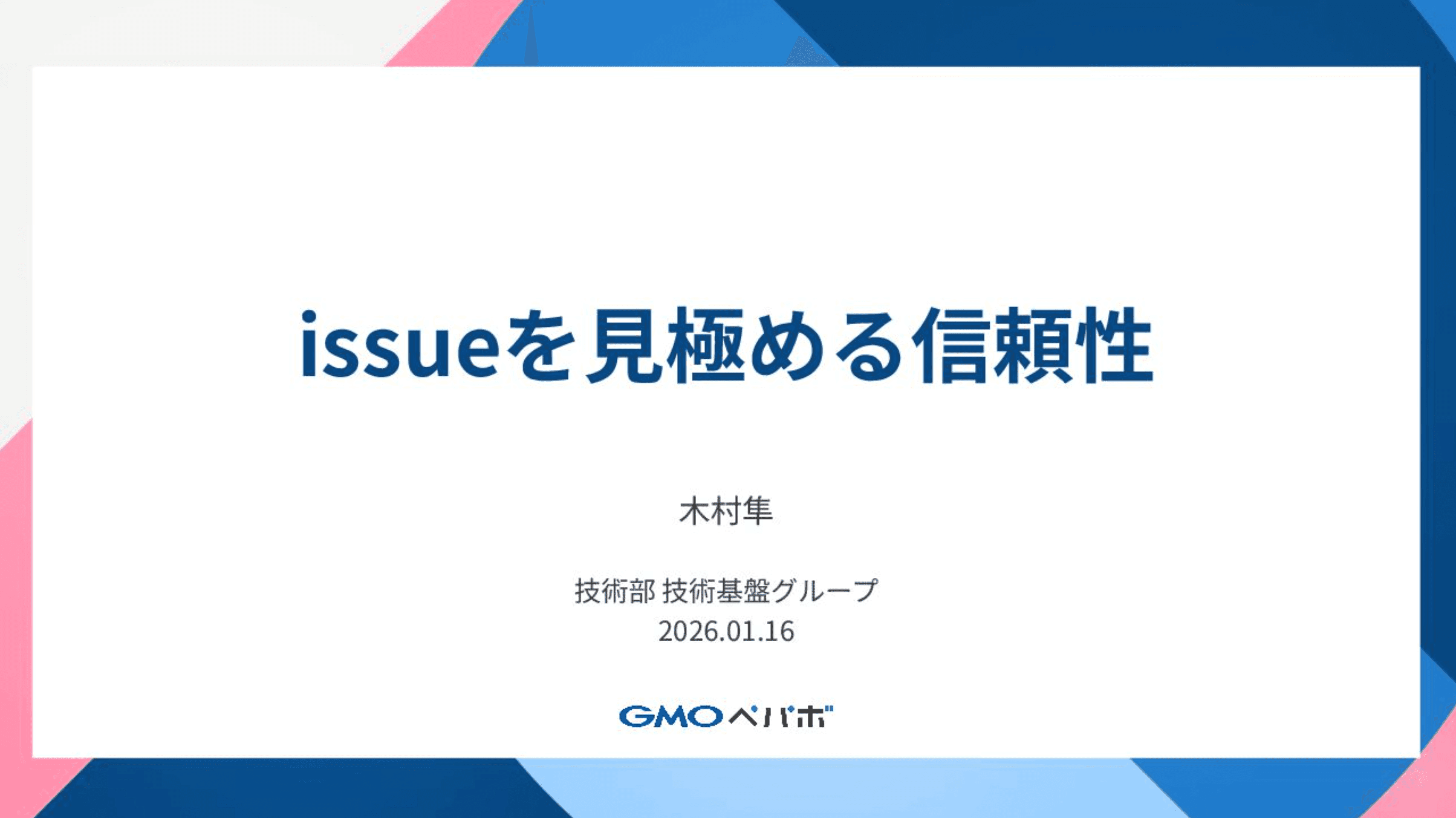 issueを見極める信頼性

木村隼

技術部 技術基盤グループ
2026.01.16

GMOペパボ